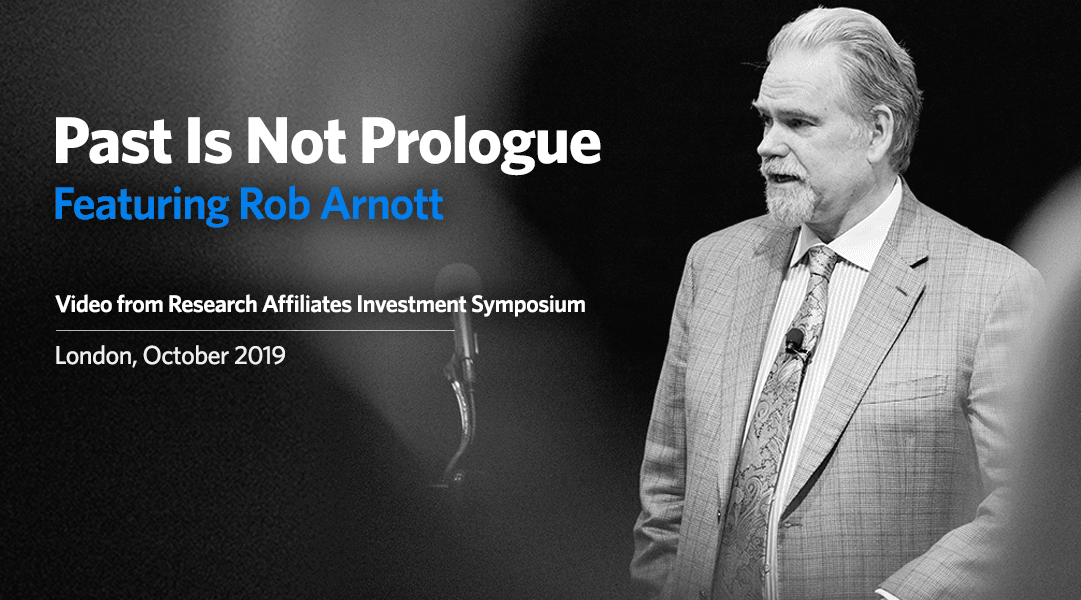 Past Is Not Prologue
Featuring Rob Arnott

Video from Research Affiliates Investment Symposium

London, October 2019